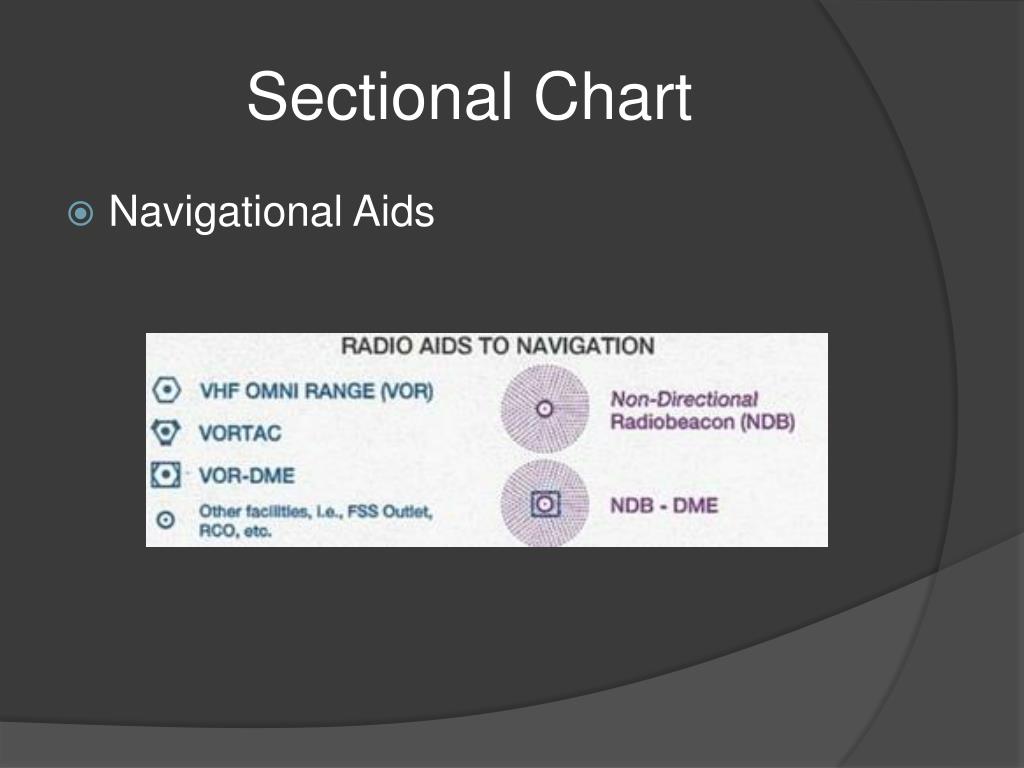 Sectional Chart

Navigational Aids

RADIO AIDS TO NAVIGATION

VHF OMNI RANGE (VOR)

VORTAC

VOR-DME

Other facilities, i.e., FSS Outlet, RCO, etc.

Non-Directional Radiobeacon (NDB)

NDB - DME